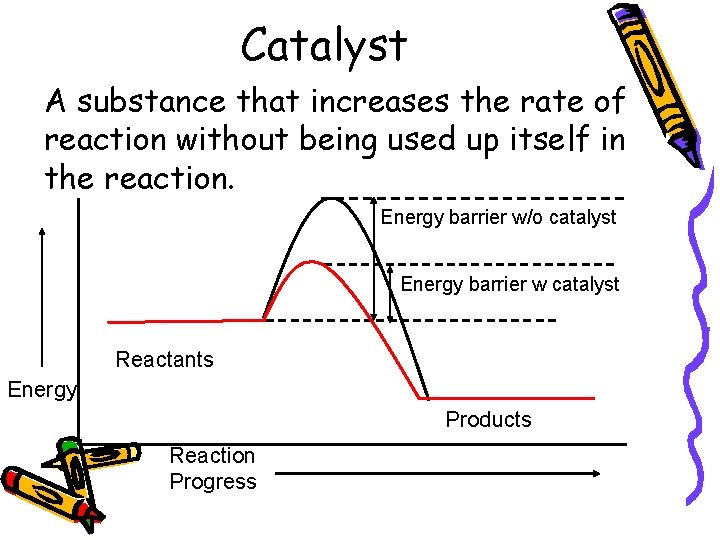 Catalyst

A substance that increases the rate of reaction without being used up itself in the reaction.

Energy barrier w/o catalyst

Energy barrier w catalyst

Reactants

Energy

Products

Reaction Progress